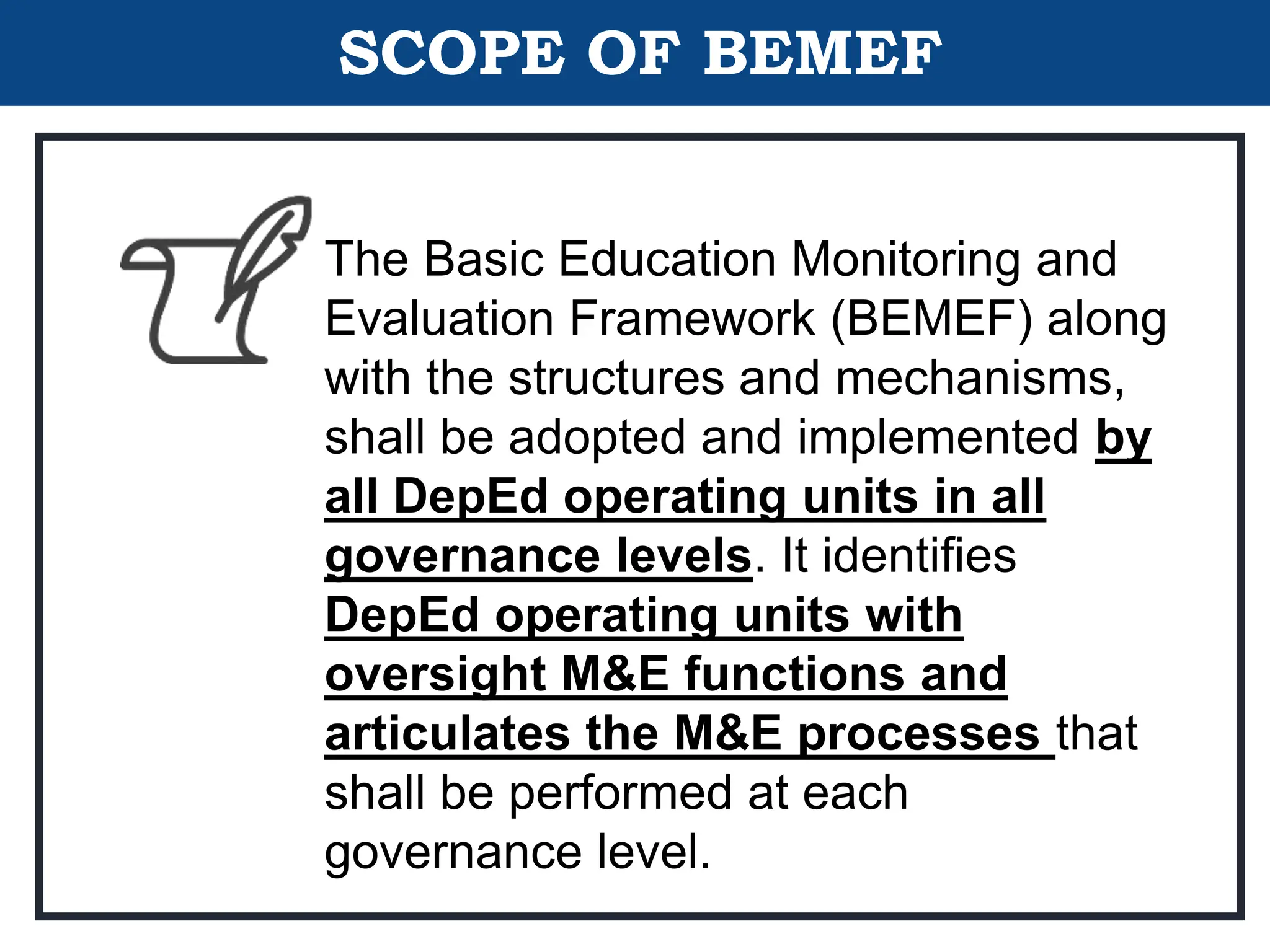 SCOPE OF BEMEF

The Basic Education Monitoring and Evaluation Framework (BEMEF) along with the structures and mechanisms, shall be adopted and implemented by all DepEd operating units in all governance levels. It identifies DepEd operating units with oversight M&E functions and articulates the M&E processes that shall be performed at each governance level.